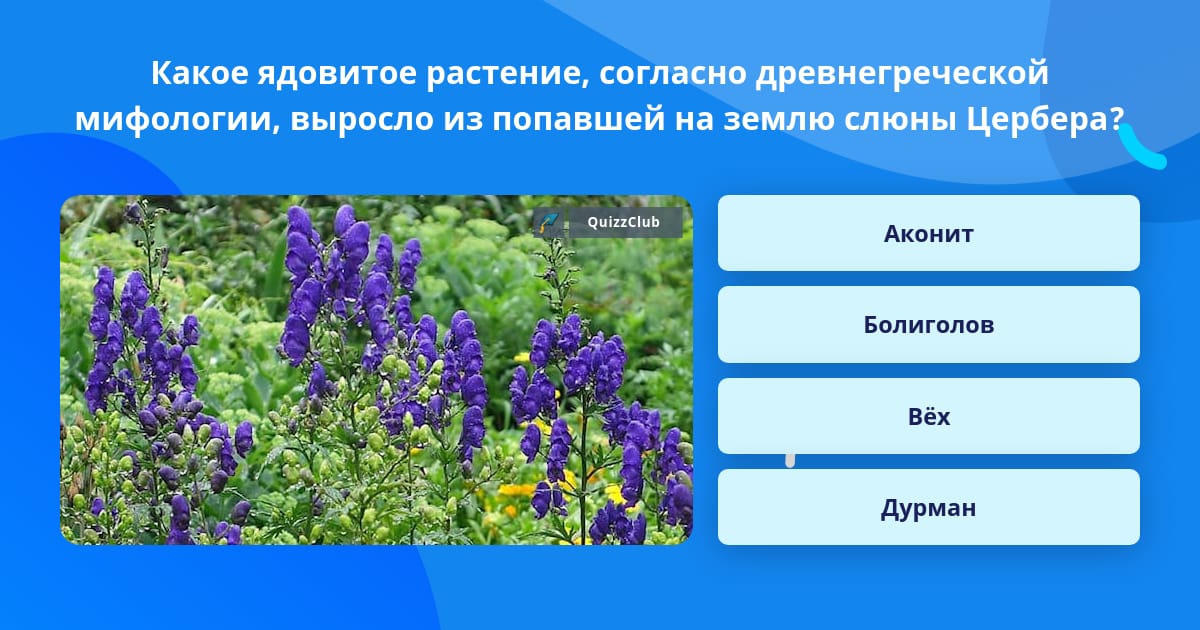 Какое ядовитое растение, согласно древнегреческой мифологии, выросло из попавшей на землю слюны Цербера?

QuizzClub

Аконит

Болиголов

Вёх

Дурман